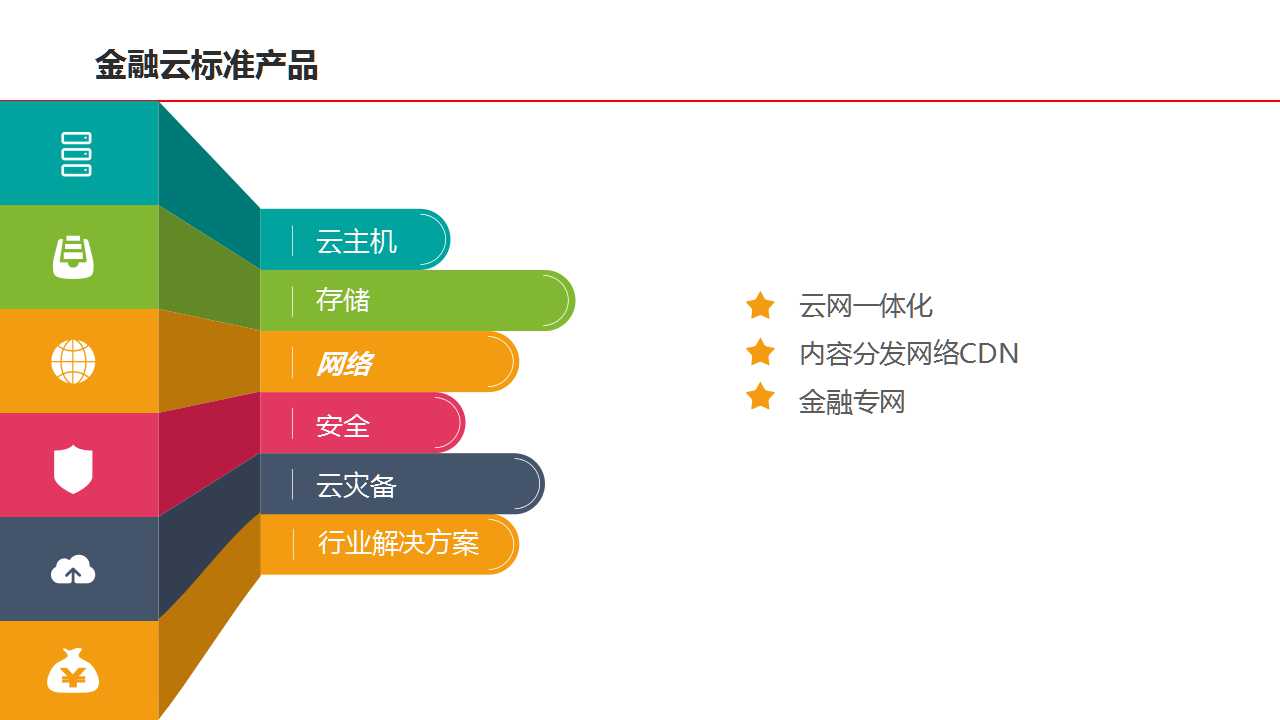 金融云标准产品

云主机

存储

网络

安全

云灾备

行业解决方案

云网一体化

内容分发网络CDN

金融专网